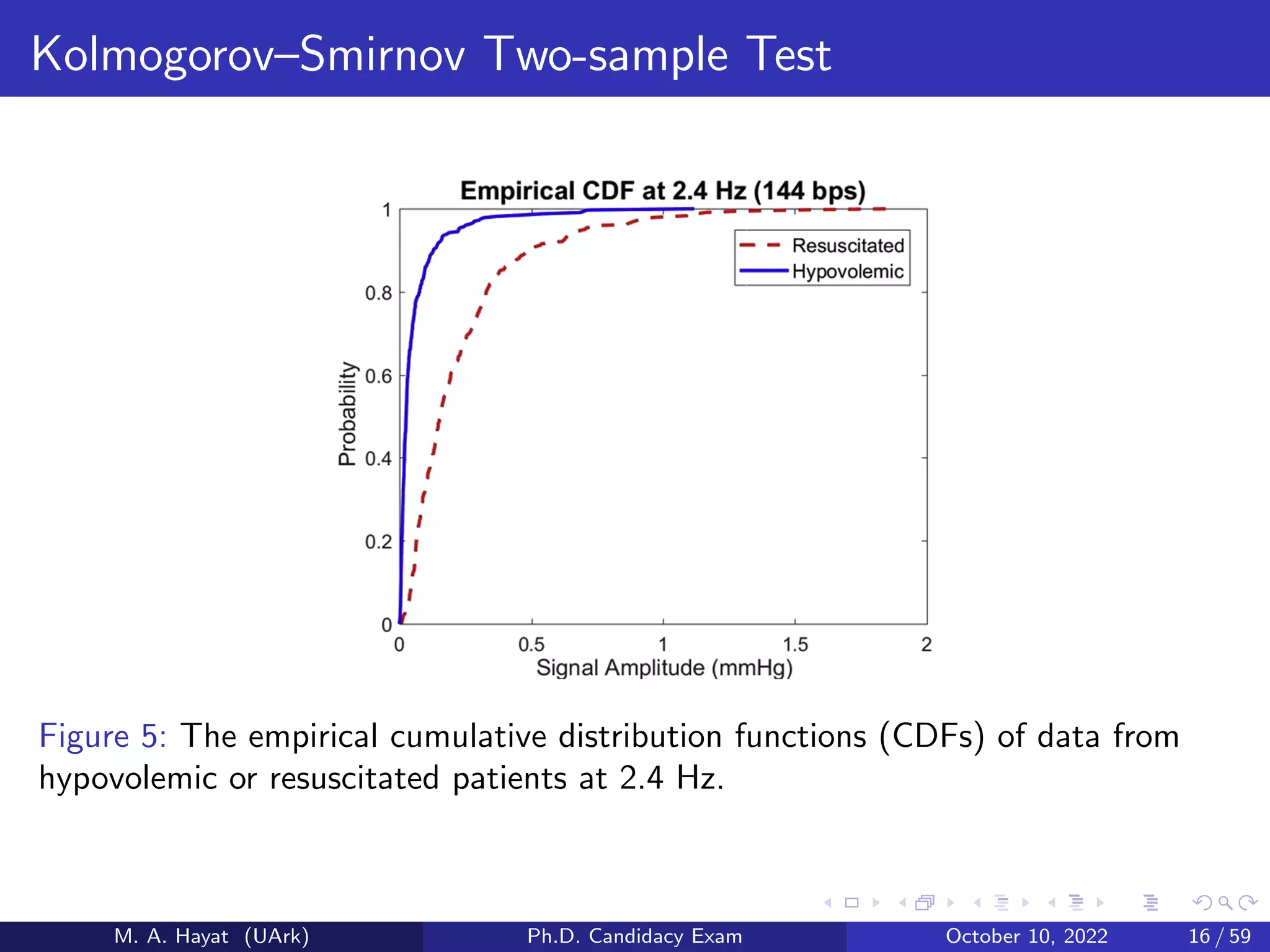 Kolmogorov–Smirnov Two-sample Test

Empirical CDF at 2.4 Hz (144 bps)

Resuscitated
Hypovolemic

Probability

1
0.8
0.6
0.4
0.2
0

0
0.5
1
1.5
2

Signal Amplitude (mmHg)

Figure 5: The empirical cumulative distribution functions (CDFs) of data from hypovolemic or resuscitated patients at 2.4 Hz.

M. A. Hayat (UArk) Ph.D. Candidacy Exam October 10, 2022 16 / 59